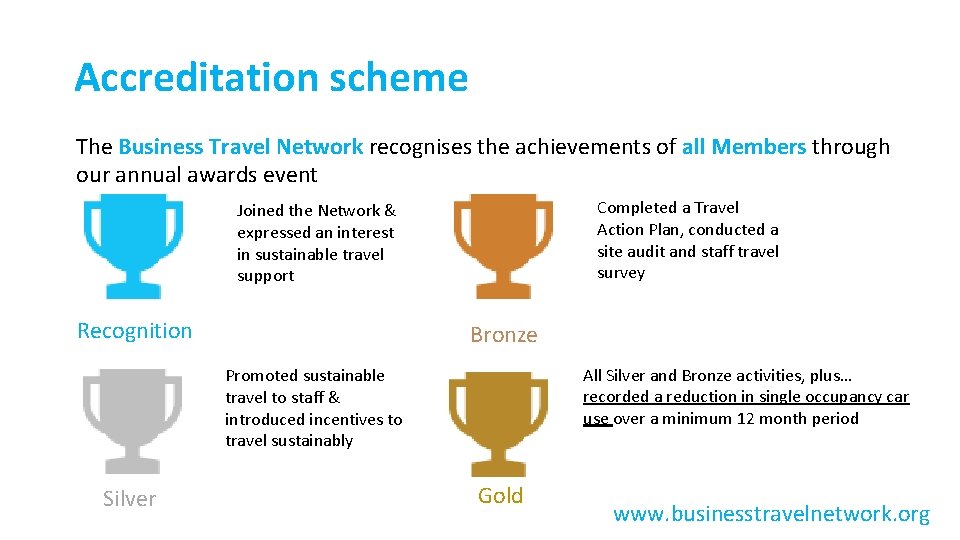 Accreditation scheme

The Business Travel Network recognises the achievements of all Members through our annual awards event

Joined the Network & expressed an interest in sustainable travel support

Recognition

Completed a Travel Action Plan, conducted a site audit and staff travel survey

Bronze

Promoted sustainable travel to staff & introduced incentives to travel sustainably

Silver

All Silver and Bronze activities, plus… recorded a reduction in single occupancy car use over a minimum 12 month period

Gold

www.businesstravelnetwork.org